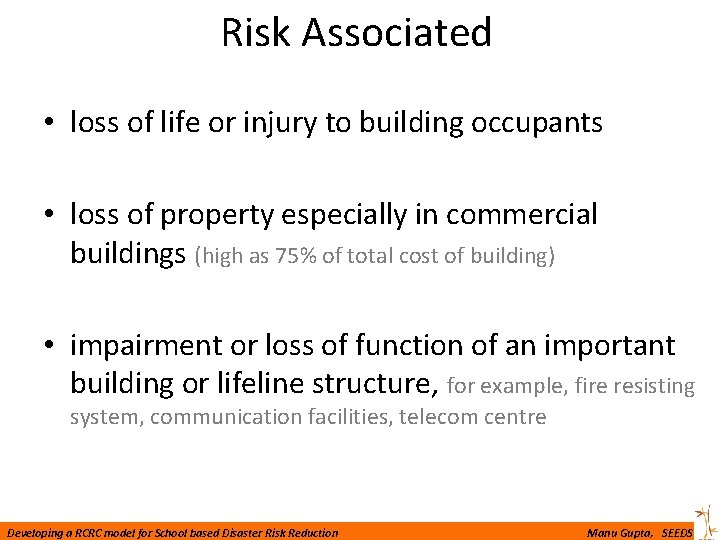 Risk Associated

• loss of life or injury to building occupants

• loss of property especially in commercial buildings (high as 75% of total cost of building)

• impairment or loss of function of an important building or lifeline structure, for example, fire resisting system, communication facilities, telecom centre

Developing a RCRC model for School based Disaster Risk Reduction

Manu Gupta, SEEDS